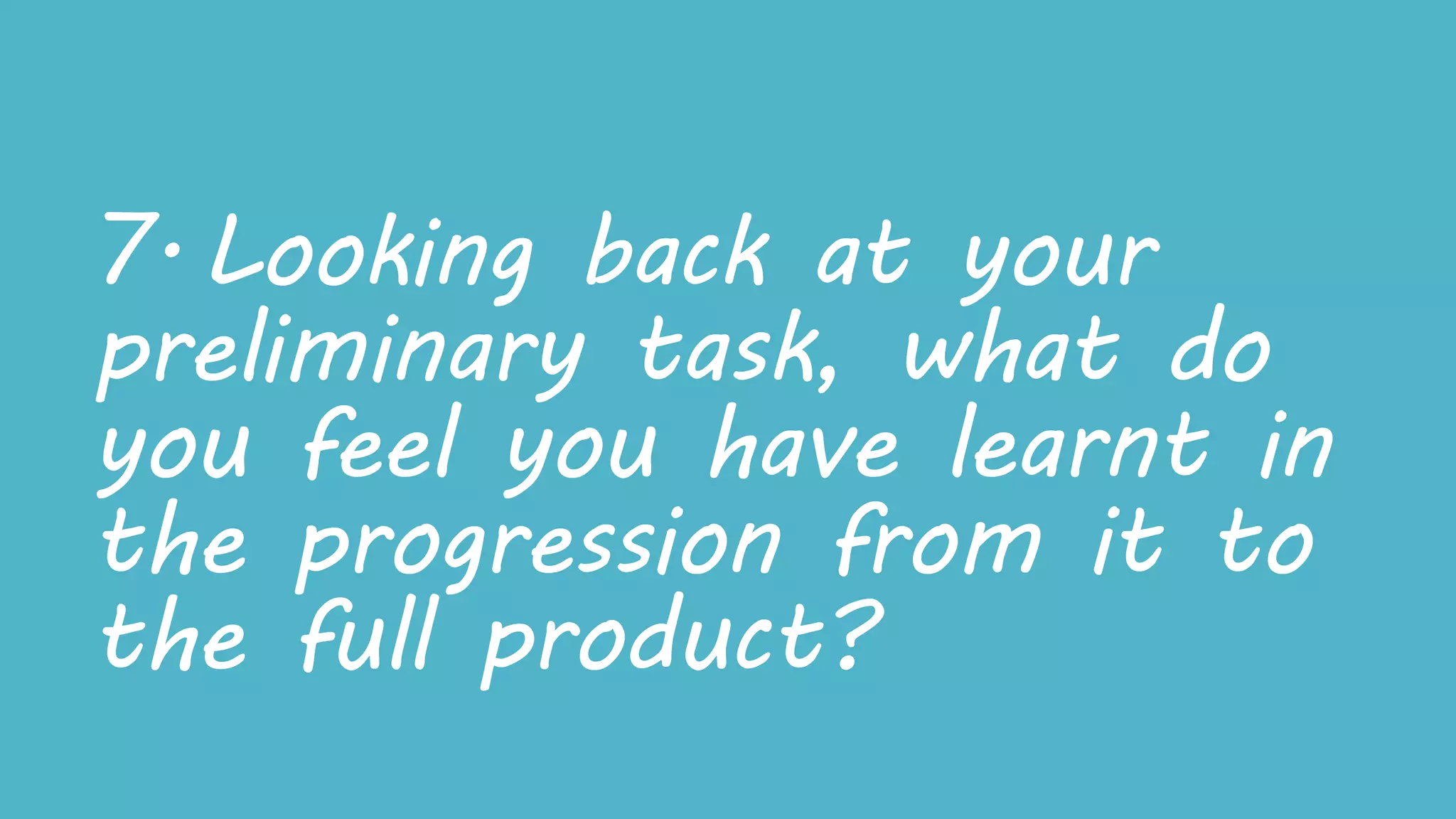 7. Looking back at your preliminary task, what do you feel you have learnt in the progression from it to the full product?